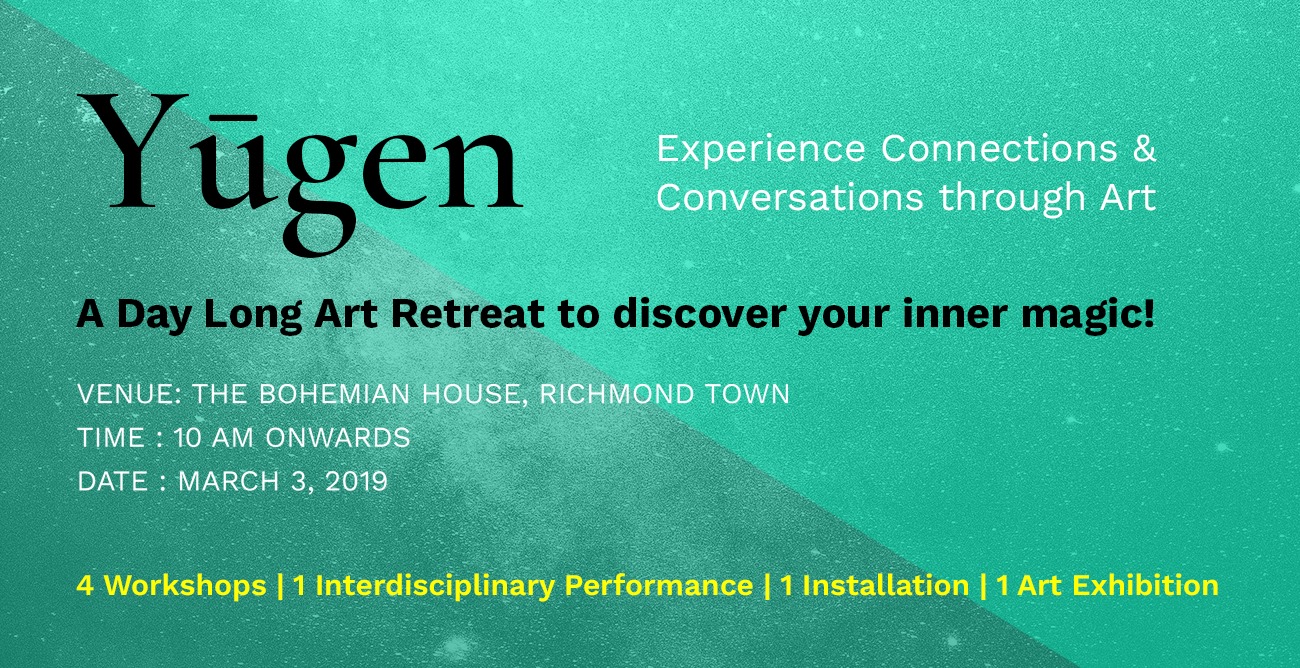 Yūgen

Experience Connections & Conversations through Art

A Day Long Art Retreat to discover your inner magic!

VENUE: THE BOHEMIAN HOUSE, RICHMOND TOWN
TIME : 10 AM ONWARDS
DATE : MARCH 3, 2019

4 Workshops | 1 Interdisciplinary Performance | 1 Installation | 1 Art Exhibition